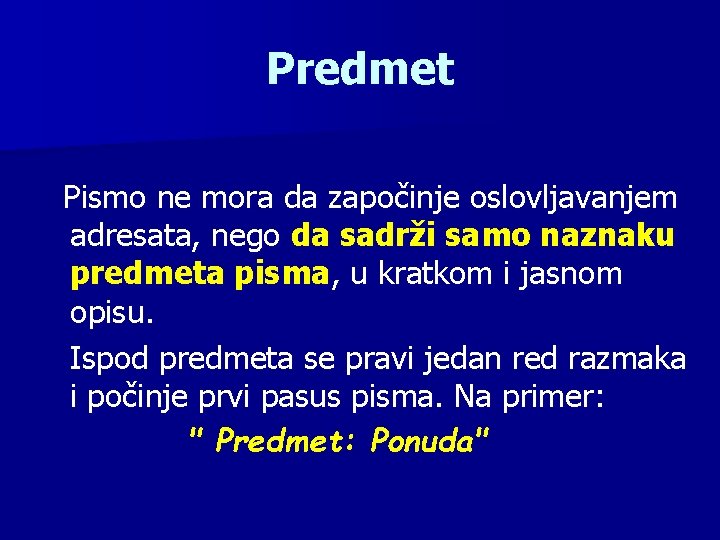 Predmet

Pismo ne mora da započinje oslovljavanjem adresata, nego da sadrži samo naznaku predmeta pisma, u kratkom i jasnom opisu.

Ispod predmeta se pravi jedan red razmaka i počinje prvi pasus pisma. Na primer:

" Predmet: Ponuda"